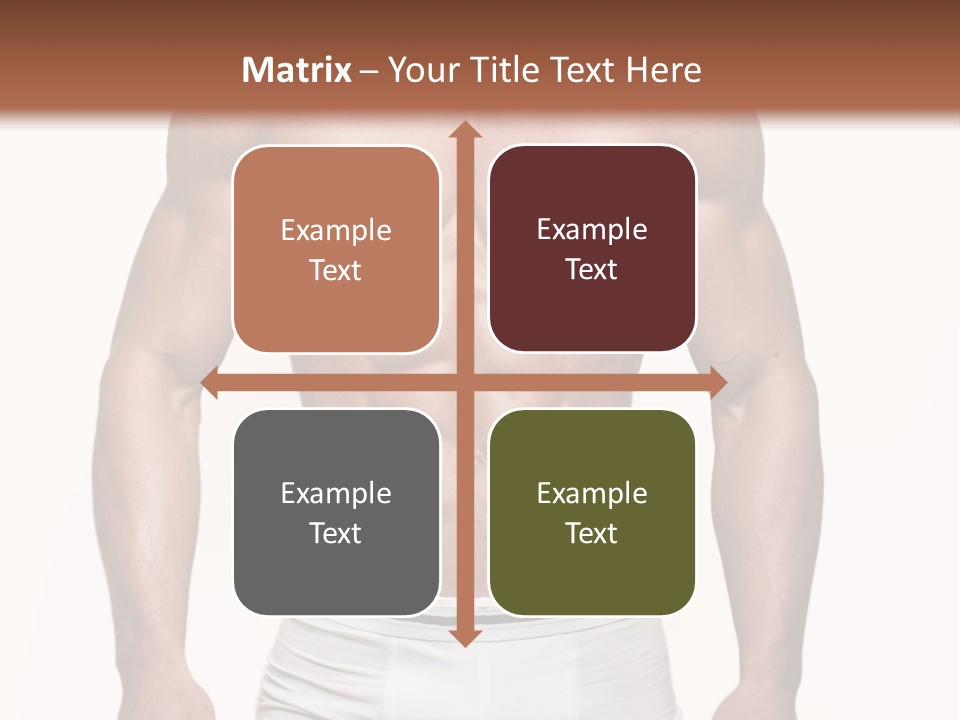 Matrix – Your Title Text Here

Example Text

Example Text

Example Text

Example Text